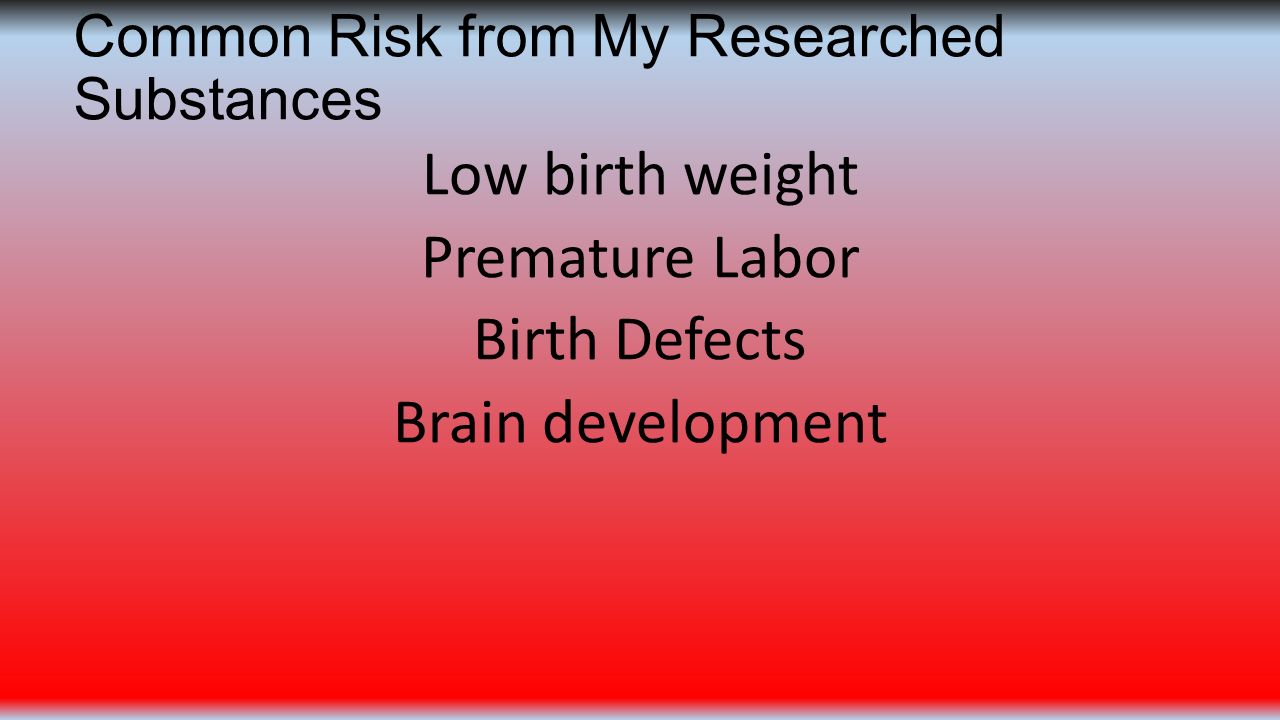 Common Risk from My Researched Substances

Low birth weight

Premature Labor

Birth Defects

Brain development